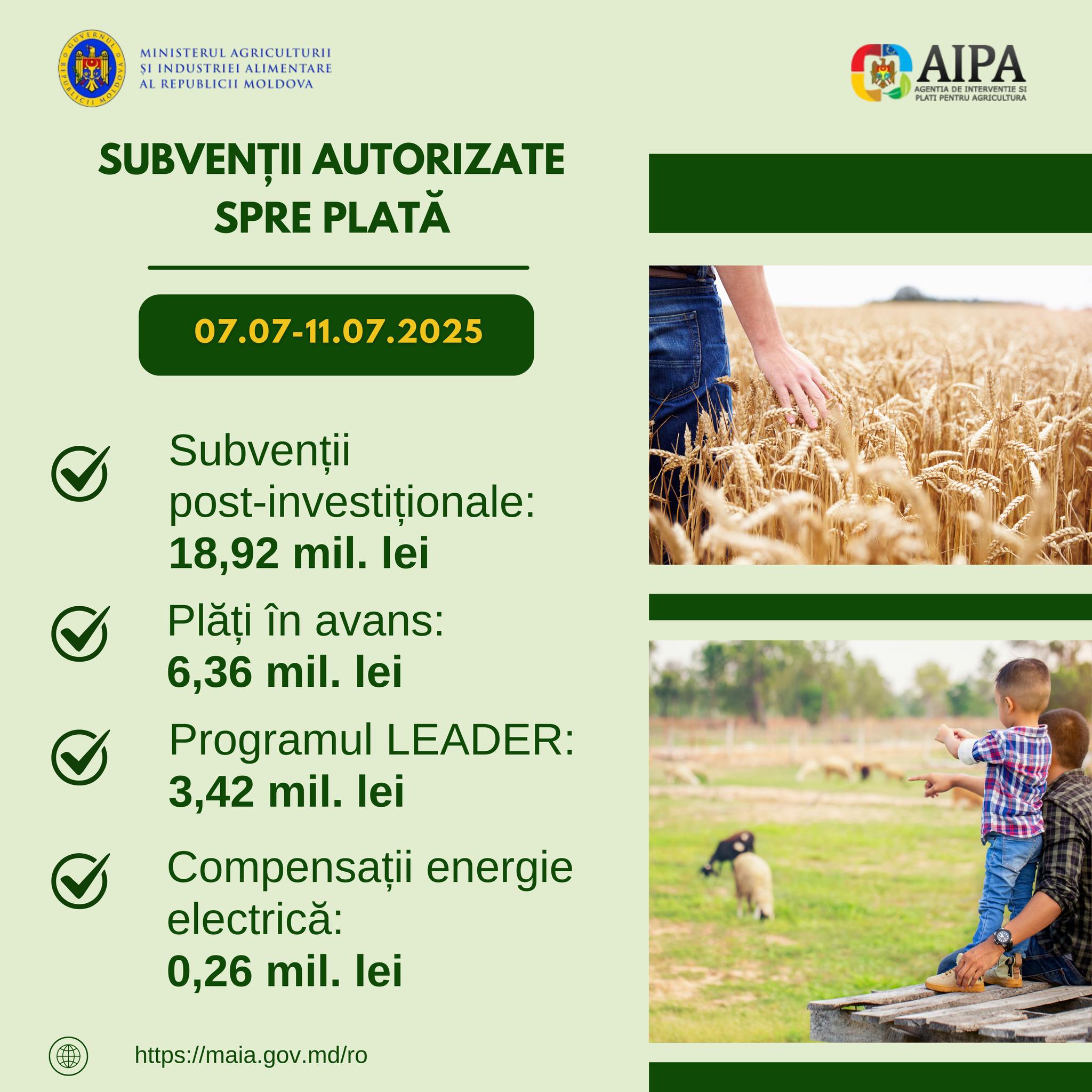 GUVERNUL REPUBLICII MOLDOVA

MINISTERUL AGRICULTURII ȘI INDUSTRIEI ALIMENTARE AL REPUBLICII MOLDOVA

AIPA
AGENTIA DE INTERVENTIE SI PLATI PENTRU AGRICULTURA

SUBVENȚII AUTORIZATE SPRE PLATĂ

07.07-11.07.2025

Subvenții post-investiționale:
18,92 mil. lei

Plăți în avans:
6,36 mil. lei

Programul LEADER:
3,42 mil. lei

Compensații energie electrică:
0,26 mil. lei

https://maia.gov.md/ro